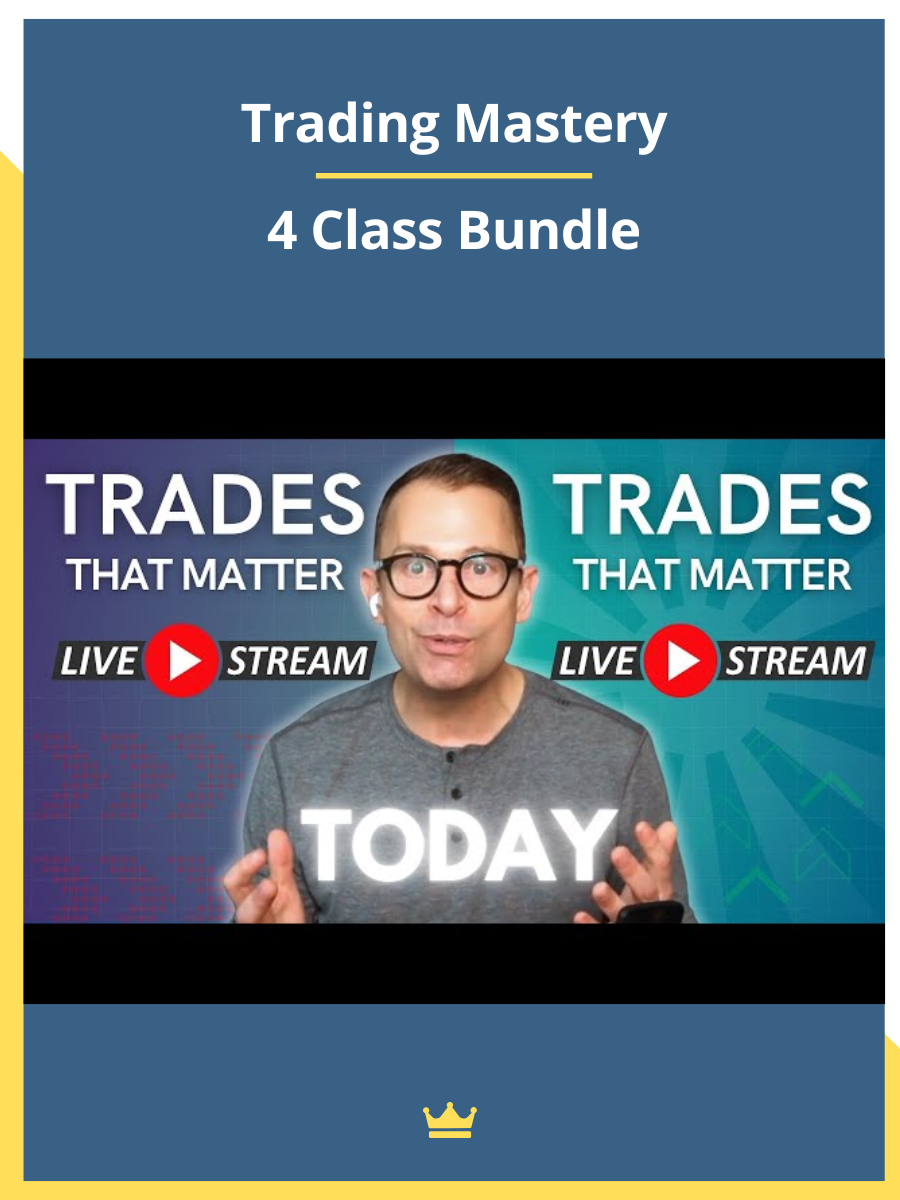 Trading Mastery

4 Class Bundle

TRADES
THAT MATTER
LIVE STREAM

TRADES
THAT MATTER
LIVE STREAM

TODAY